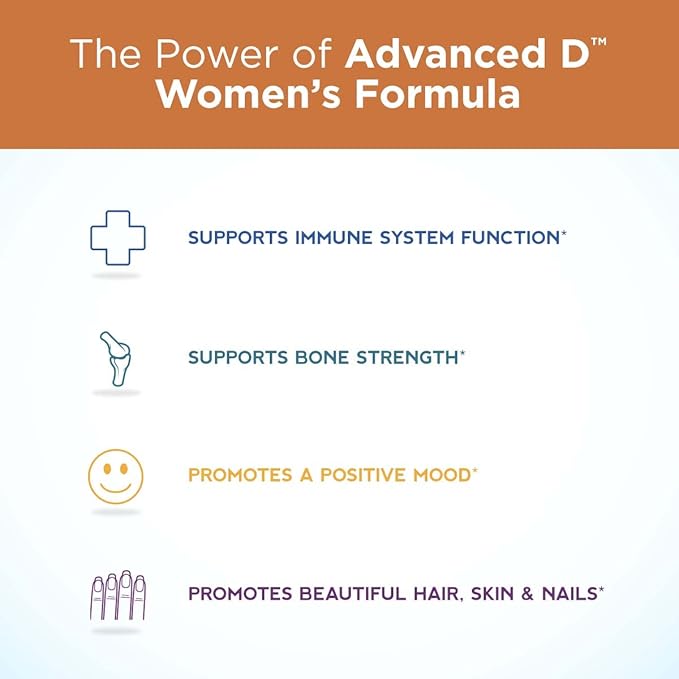 The Power of Advanced D™ Women's Formula

SUPPORTS IMMUNE SYSTEM FUNCTION*

SUPPORTS BONE STRENGTH*

PROMOTES A POSITIVE MOOD*

PROMOTES BEAUTIFUL HAIR, SKIN & NAILS*